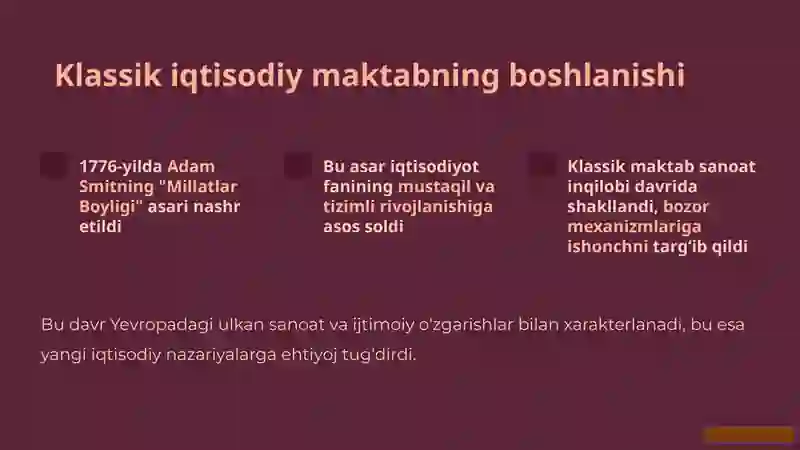 Klassik iqtisodiy maktabning boshlanishi

1776-yilda Adam Smitning "Millatlar Boyligi" asari nashr etildi

Bu asar iqtisodiyot fanining mustaqil va tizimli rivojlanishiga asos soldi

Klassik maktab sanoat inqilobi davrida shakllandi, bozor mexanizmlariga ishonchni targ'ib qildi

Bu davr Yevropadagi ulkan sanoat va ijtimoiy o'zgarishlar bilan xarakterlanadi, bu esa yangi iqtisodiy nazariyalarga ehtiyoj tug'dirdi.